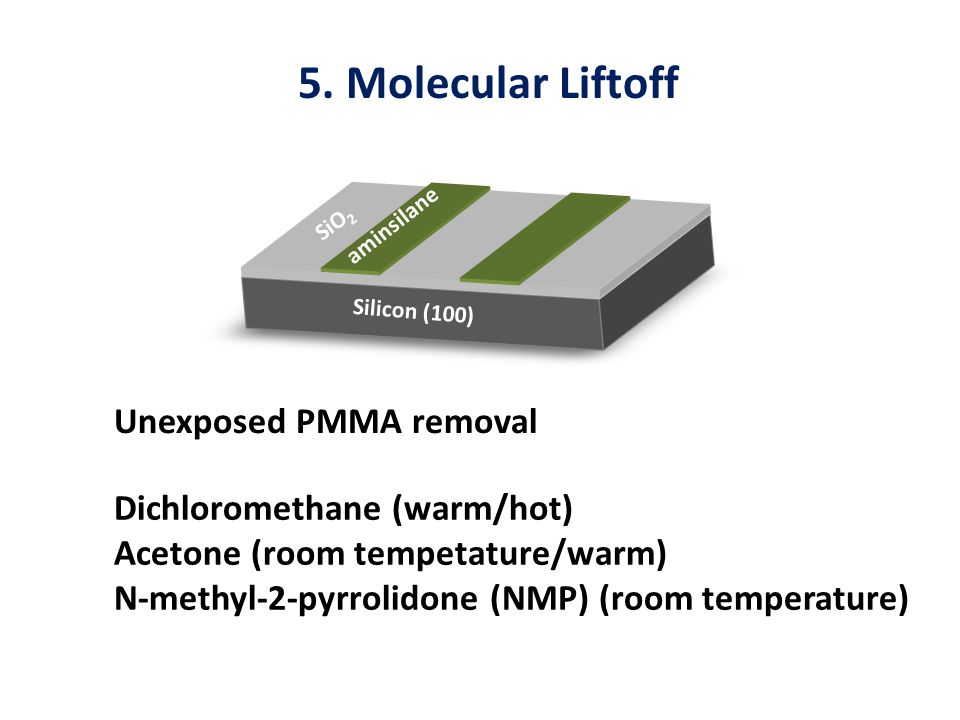 5. Molecular Liftoff

$SiO_2$
aminsilane
Silicon (100)

Unexposed PMMA removal

Dichloromethane (warm/hot)
Acetone (room tempetature/warm)
N-methyl-2-pyrrolidone (NMP) (room temperature)